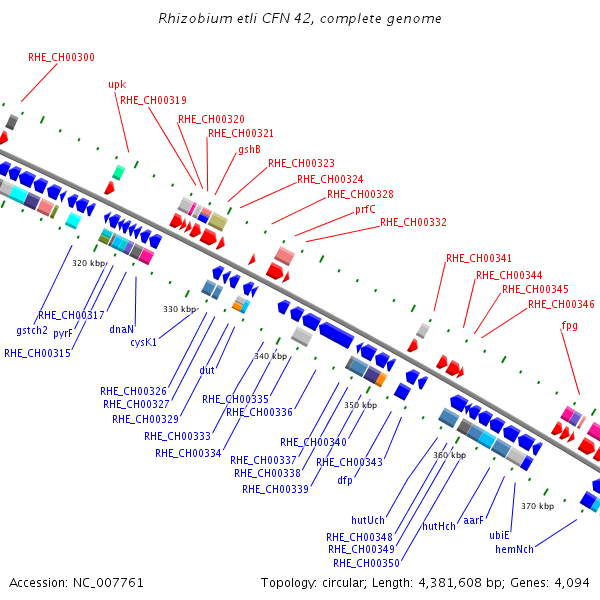 Rhizobium etli CFN 42, complete genome

RHE_CH00300
upk
RHE_CH00319
RHE_CH00320
RHE_CH00321
gshB
RHE_CH00323
RHE_CH00324
RHE_CH00328
prfC
RHE_CH00332
RHE_CH00341
RHE_CH00344
RHE_CH00345
RHE_CH00346
fpg

320 kbp
330 kbp
340 kbp
350 kbp
360 kbp
370 kbp

RHE_CH00317
gstch2
pyrF
RHE_CH00315
dnaN
cysK1
dut
RHE_CH00326
RHE_CH00327
RHE_CH00329
RHE_CH00333
RHE_CH00334
RHE_CH00335
RHE_CH00336
RHE_CH00340
RHE_CH00337
RHE_CH00338
RHE_CH00339
RHE_CH00343
dfp
hutUch
RHE_CH00348
RHE_CH00349
RHE_CH00350
hutHch
aarF
ubiE
hemNch

Accession: NC_007761
Topology: circular; Length: 4,381,608 bp; Genes: 4,094